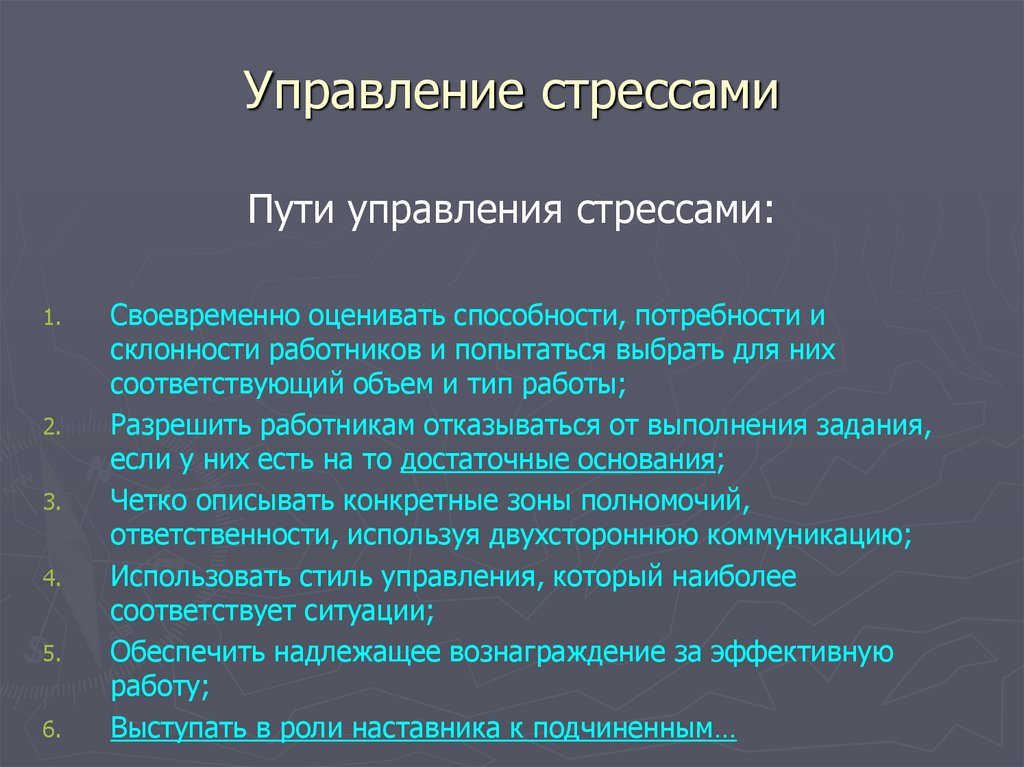 Управление стрессами

Пути управления стрессами:

1. Своевременно оценивать способности, потребности и склонности работников и попытаться выбрать для них соответствующий объем и тип работы;
2. Разрешить работникам отказываться от выполнения задания, если у них есть на то достаточные основания;
3. Четко описывать конкретные зоны полномочий, ответственности, используя двухстороннюю коммуникацию;
4. Использовать стиль управления, который наиболее соответствует ситуации;
5. Обеспечить надлежащее вознаграждение за эффективную работу;
6. Выступать в роли наставника к подчиненным…